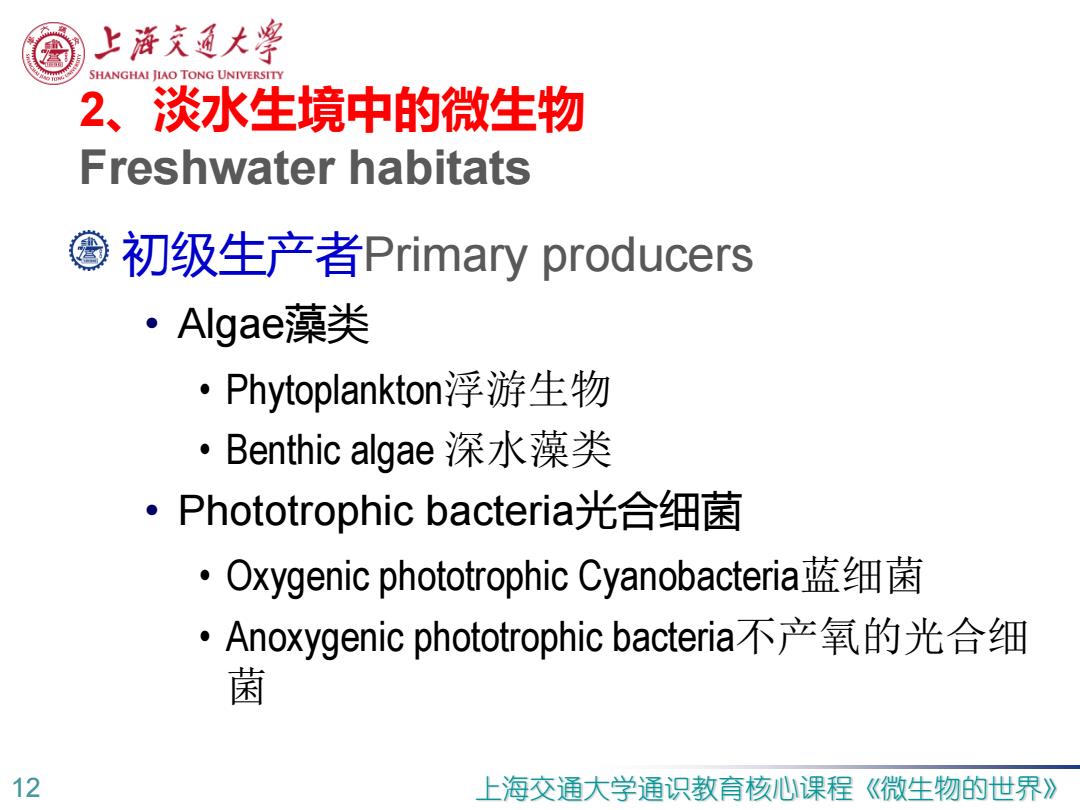 上海交通大学
SHANGHAI JIAO TONG UNIVERSITY

2、淡水生境中的微生物
Freshwater habitats

初级生产者Primary producers

• Algae藻类
  • Phytoplankton浮游生物
  • Benthic algae 深水藻类
• Phototrophic bacteria光合细菌
  • Oxygenic phototrophic Cyanobacteria蓝细菌
  • Anoxygenic phototrophic bacteria不产氧的光合细菌

12

上海交通大学通识教育核心课程《微生物的世界》